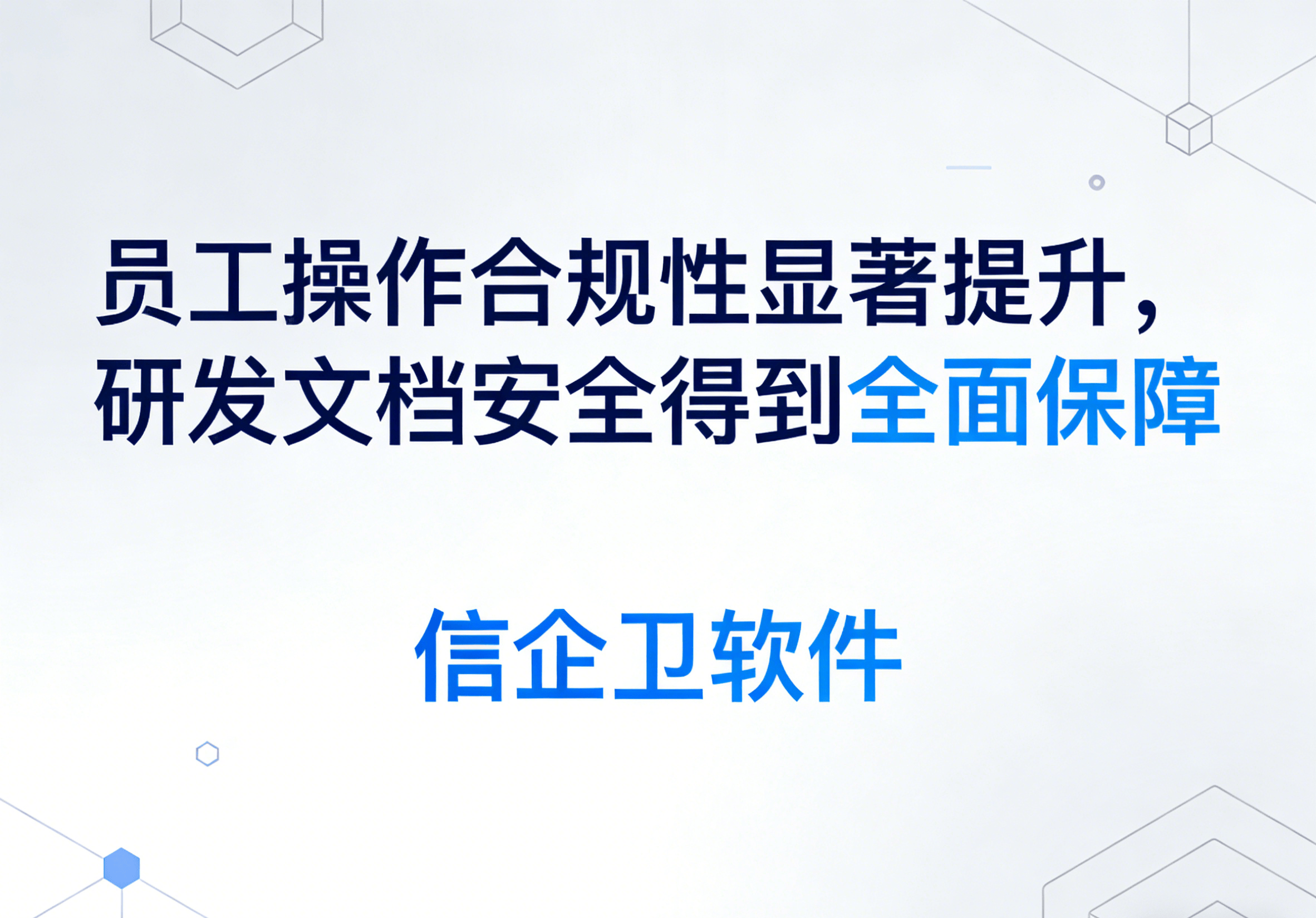 员工操作合规性显著提升，研发文档安全得到全面保障

信企卫软件